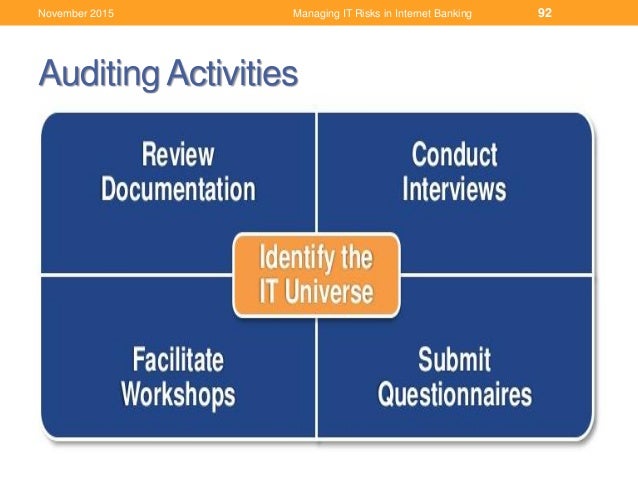 November 2015 Managing IT Risks in Internet Banking 92

Auditing Activities

Review Documentation

Conduct Interviews

Identify the IT Universe

Facilitate Workshops

Submit Questionnaires